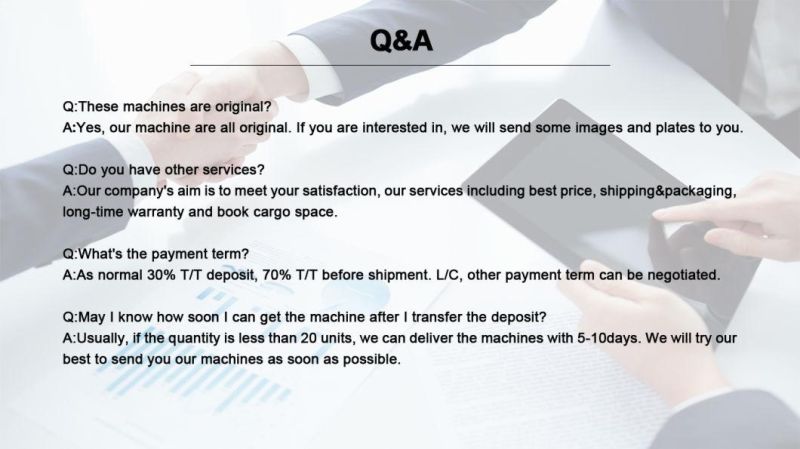 Q&A

Q:These machines are original?
A:Yes, our machine are all original. If you are interested in, we will send some images and plates to you.

Q:Do you have other services?
A:Our company's aim is to meet your satisfaction, our services including best price, shipping&packaging, long-time warranty and book cargo space.

Q:What's the payment term?
A:As normal 30% T/T deposit, 70% T/T before shipment. L/C, other payment term can be negotiated.

Q:May I know how soon I can get the machine after I transfer the deposit?
A:Usually, if the quantity is less than 20 units, we can deliver the machines with 5-10days. We will try our best to send you our machines as soon as possible.